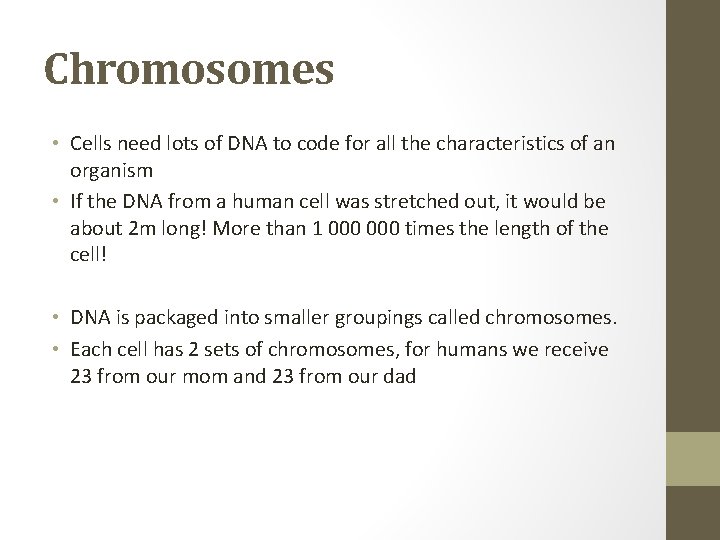 Chromosomes

• Cells need lots of DNA to code for all the characteristics of an organism
• If the DNA from a human cell was stretched out, it would be about 2m long! More than 1 000 000 times the length of the cell!

• DNA is packaged into smaller groupings called chromosomes.
• Each cell has 2 sets of chromosomes, for humans we receive 23 from our mom and 23 from our dad